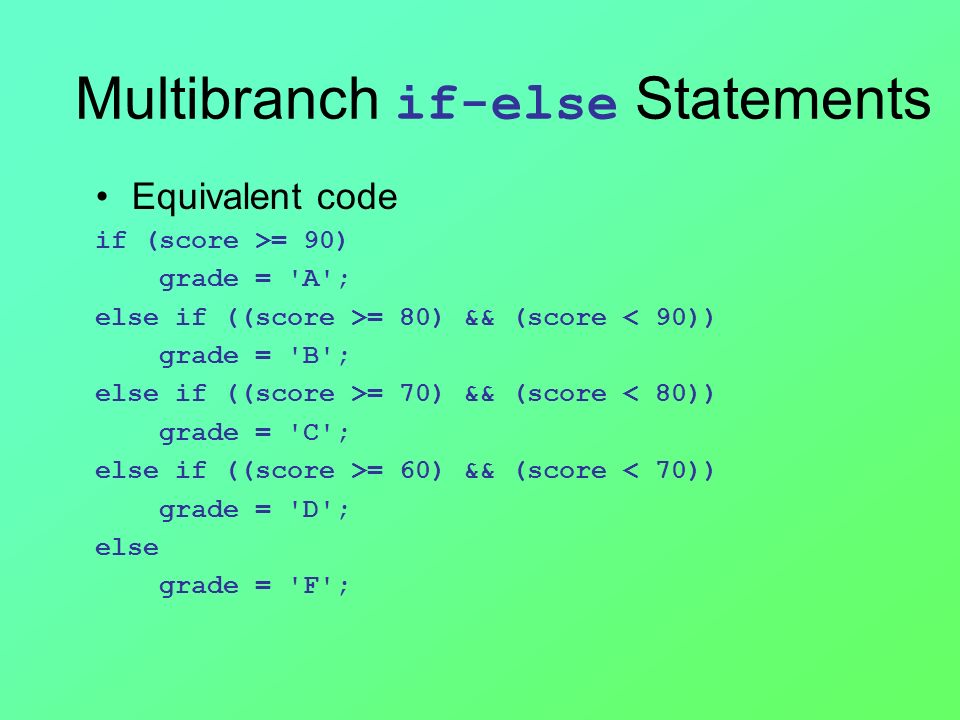 Multibranch if-else Statements

• Equivalent code

if (score >= 90)
    grade = 'A';
else if ((score >= 80) && (score < 90))
    grade = 'B';
else if ((score >= 70) && (score < 80))
    grade = 'C';
else if ((score >= 60) && (score < 70))
    grade = 'D';
else
    grade = 'F';